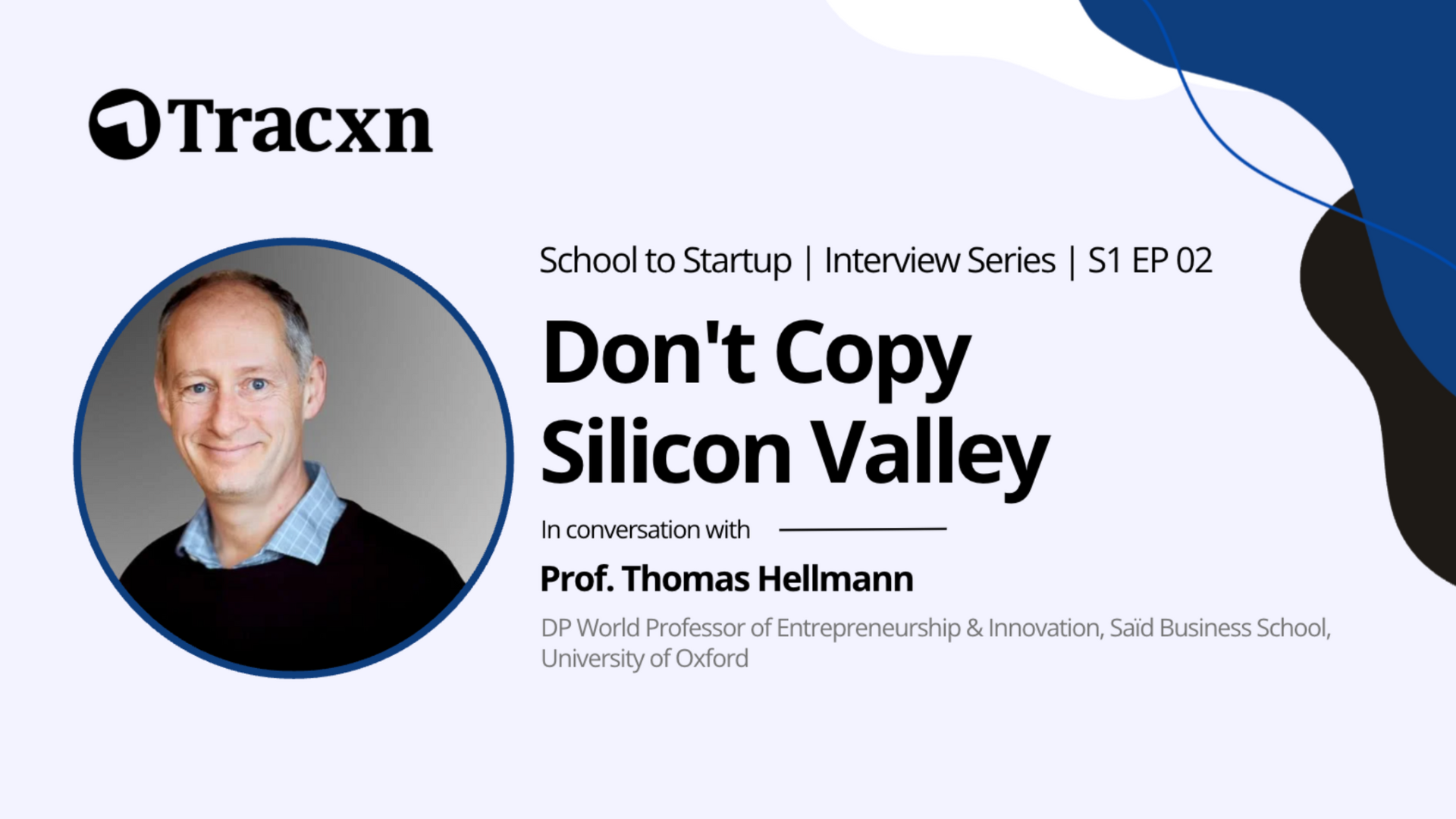 Tracxn

School to Startup | Interview Series | S1 EP 02

Don't Copy Silicon Valley

In conversation with

Prof. Thomas Hellmann

DP World Professor of Entrepreneurship & Innovation, Saïd Business School, University of Oxford